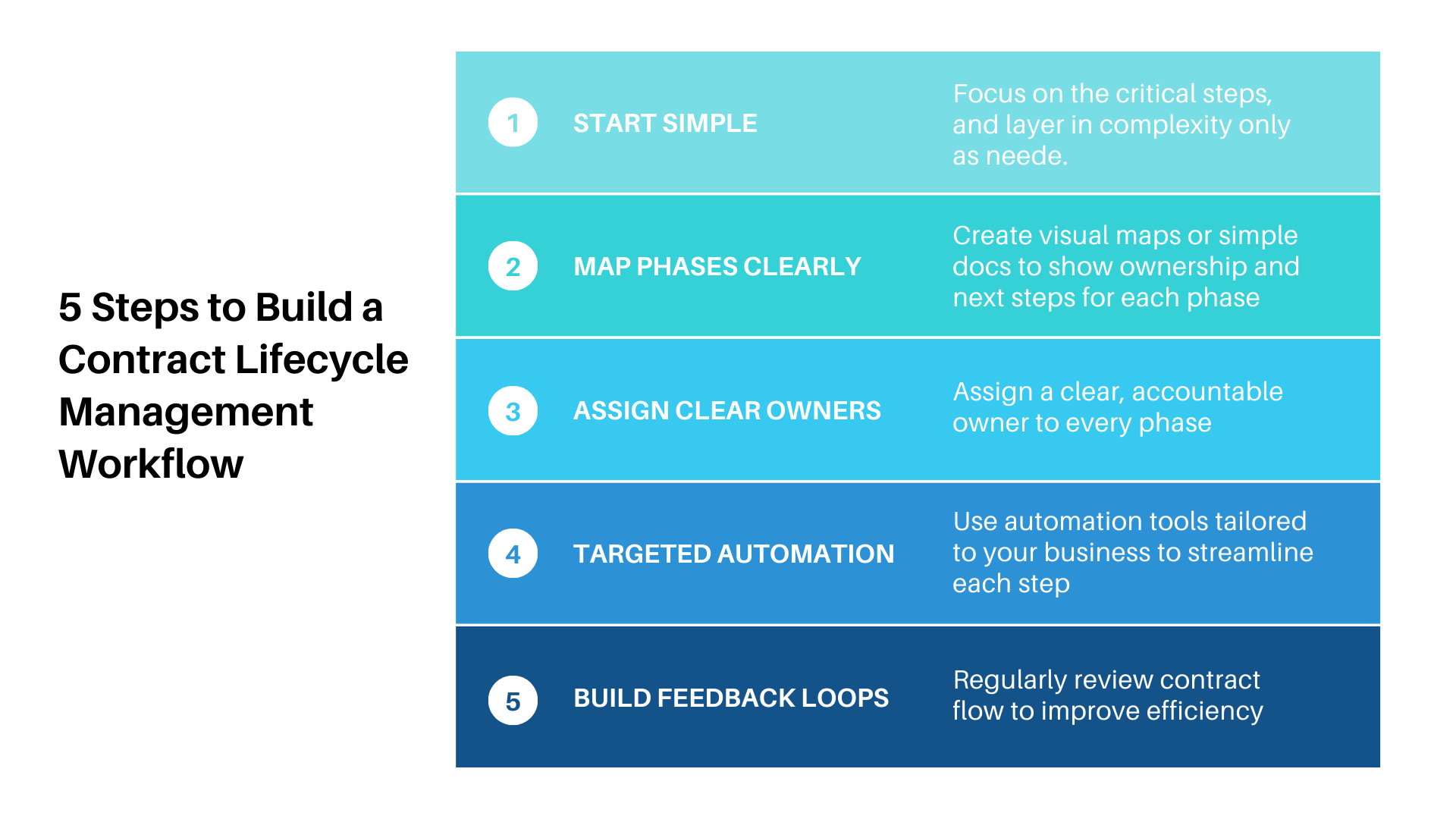 5 Steps to Build a Contract Lifecycle Management Workflow

1 START SIMPLE
Focus on the critical steps, and layer in complexity only as neede.

2 MAP PHASES CLEARLY
Create visual maps or simple docs to show ownership and next steps for each phase

3 ASSIGN CLEAR OWNERS
Assign a clear, accountable owner to every phase

4 TARGETED AUTOMATION
Use automation tools tailored to your business to streamline each step

5 BUILD FEEDBACK LOOPS
Regularly review contract flow to improve efficiency